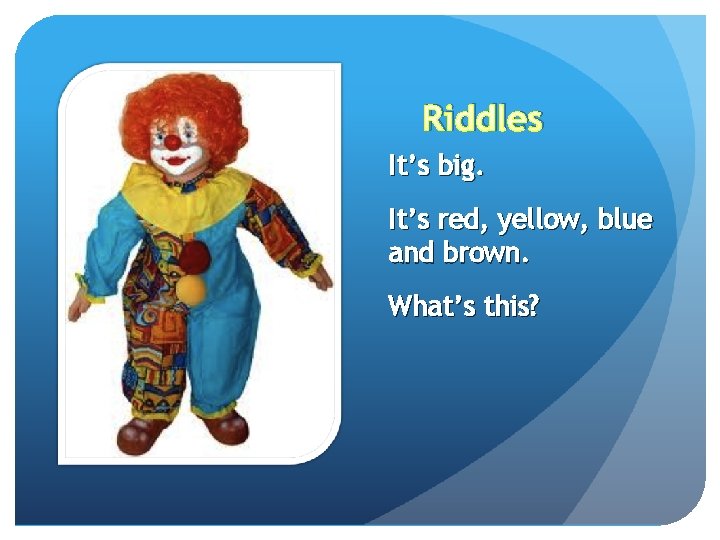 Riddles

It’s big.

It’s red, yellow, blue and brown.

What’s this?